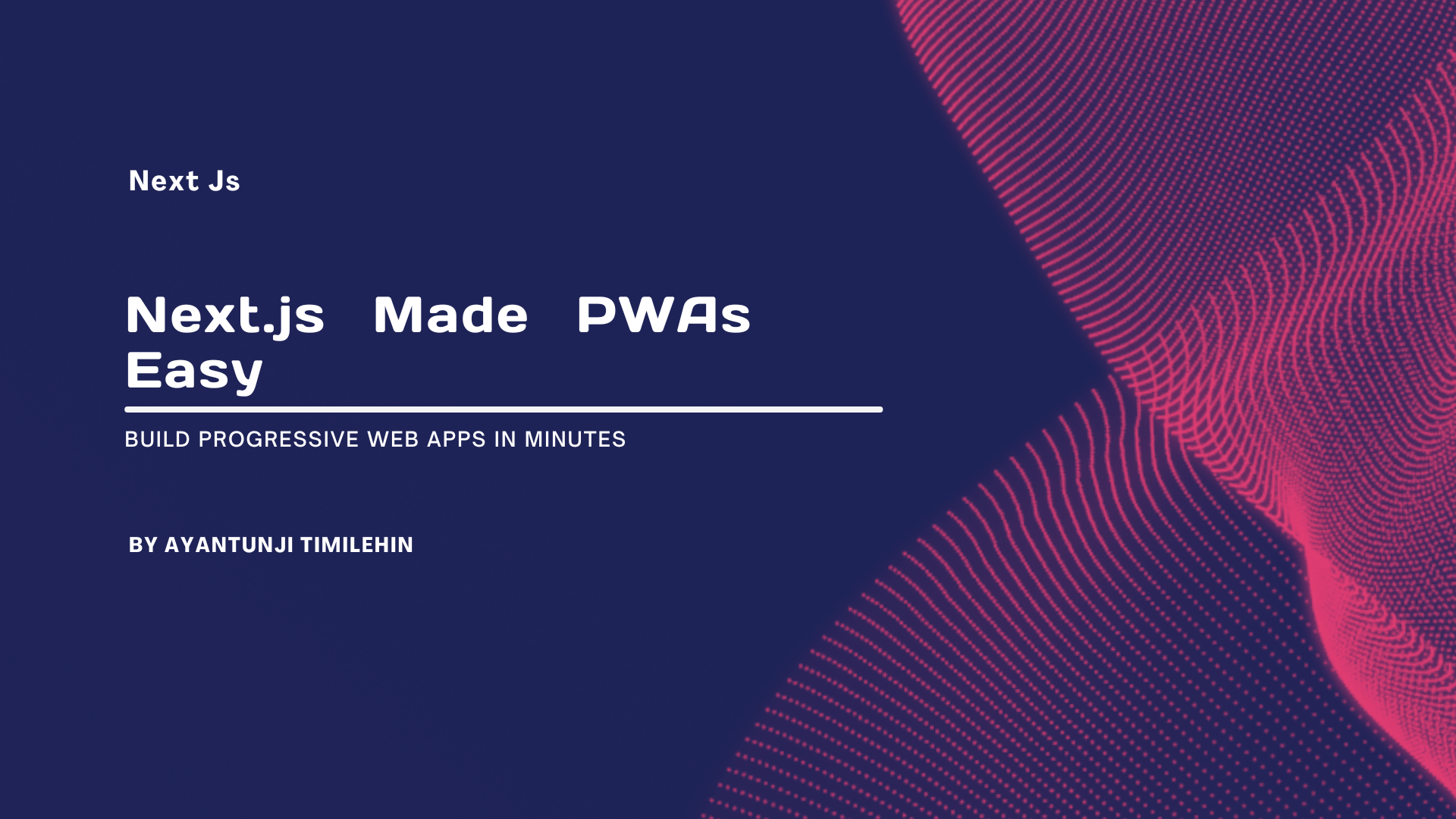 Next Js

Next.js Made PWAs Easy

BUILD PROGRESSIVE WEB APPS IN MINUTES

BY AYANTUNJI TIMILEHIN